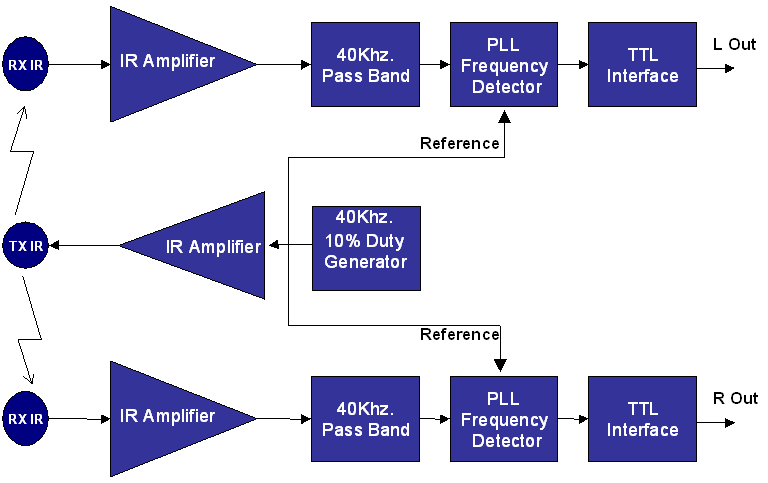 RX IR

IR Amplifier

40Khz.
Pass Band

PLL
Frequency
Detector

TTL
Interface

L Out

Reference

TX IR

IR Amplifier

40Khz.
10% Duty
Generator

Reference

RX IR

IR Amplifier

40Khz.
Pass Band

PLL
Frequency
Detector

TTL
Interface

R Out